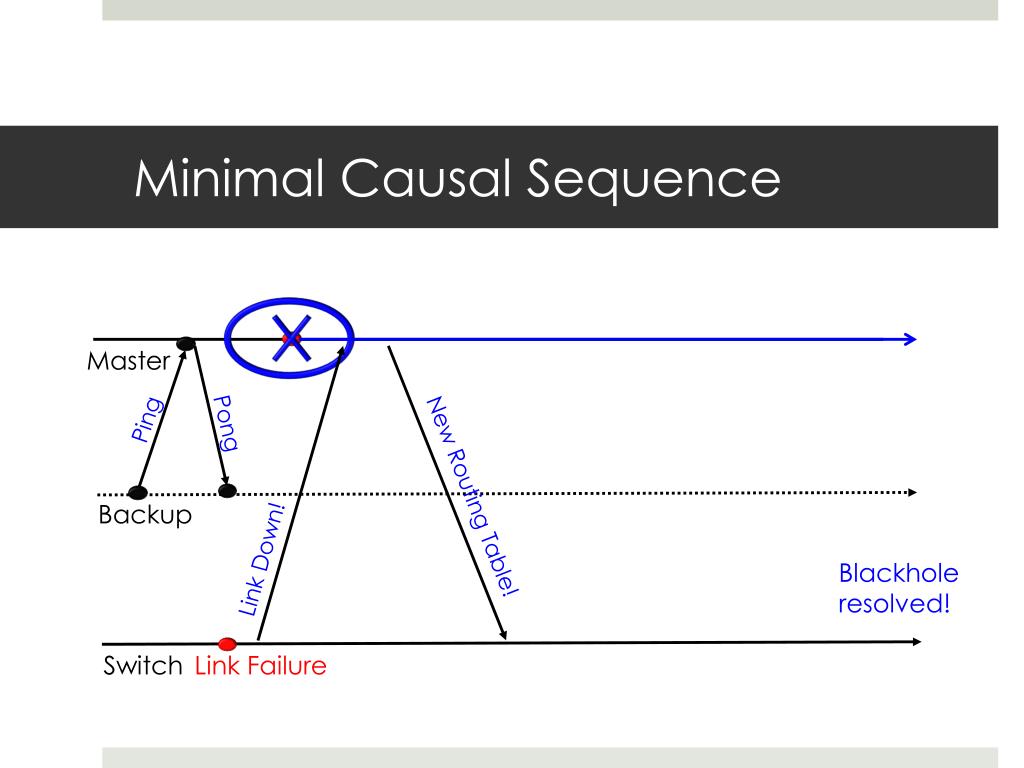 Minimal Causal Sequence

Master

Ping

Pong

New Routing Table!

Backup

Link Down!

Blackhole resolved!

Switch Link Failure